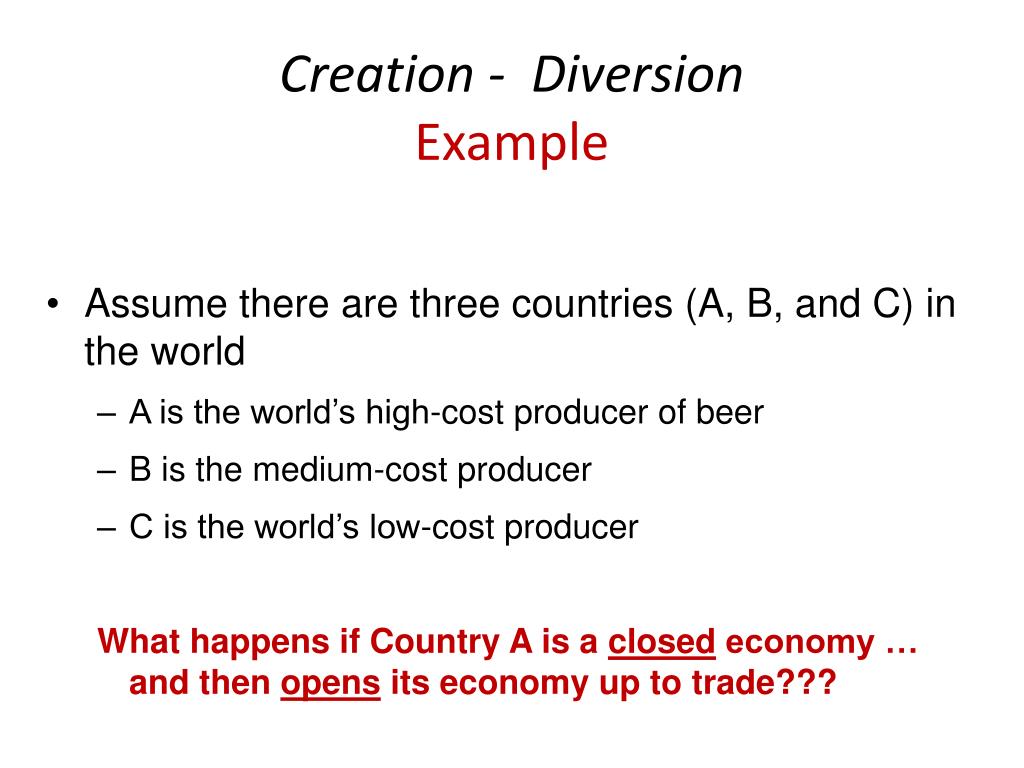 Creation - Diversion
Example

• Assume there are three countries (A, B, and C) in the world
– A is the world's high-cost producer of beer
– B is the medium-cost producer
– C is the world's low-cost producer

What happens if Country A is a closed economy … and then opens its economy up to trade???